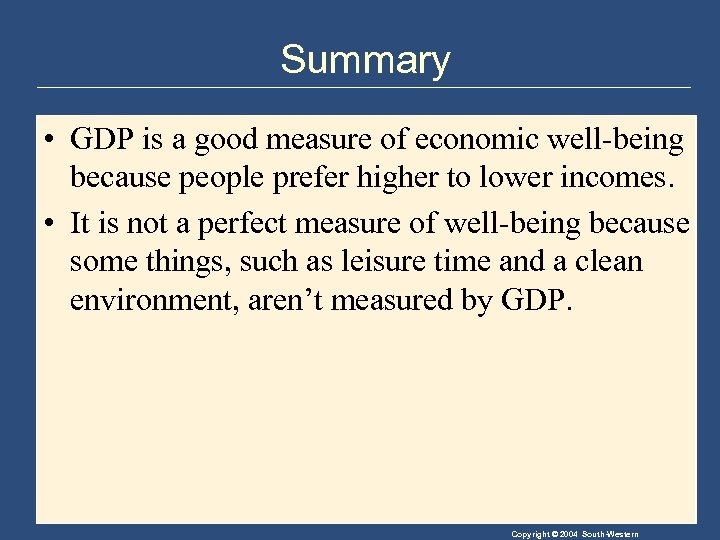 Summary

• GDP is a good measure of economic well-being because people prefer higher to lower incomes.

• It is not a perfect measure of well-being because some things, such as leisure time and a clean environment, aren't measured by GDP.

Copyright © 2004 South-Western